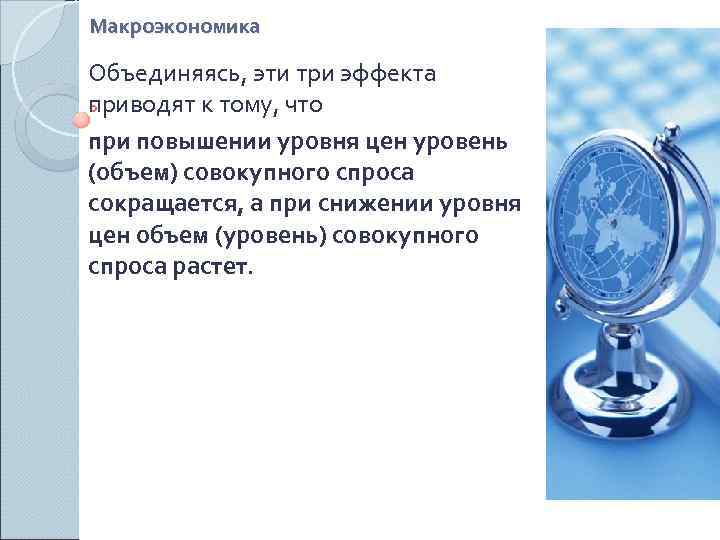 Макроэкономика

Объединяясь, эти три эффекта приводят к тому, что

при повышении уровня цен уровень (объем) совокупного спроса сокращается, а при снижении уровня цен объем (уровень) совокупного спроса растет.